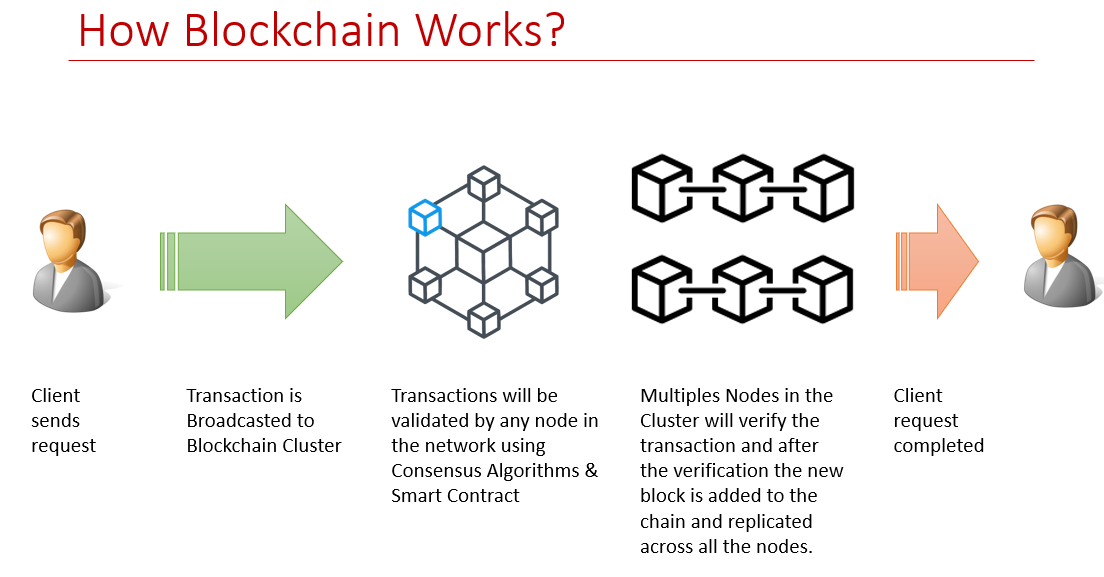 How Blockchain Works?

Client sends request

Transaction is Broadcasted to Blockchain Cluster

Transactions will be validated by any node in the network using Consensus Algorithms & Smart Contract

Multiples Nodes in the Cluster will verify the transaction and after the verification the new block is added to the chain and replicated across all the nodes.

Client request completed